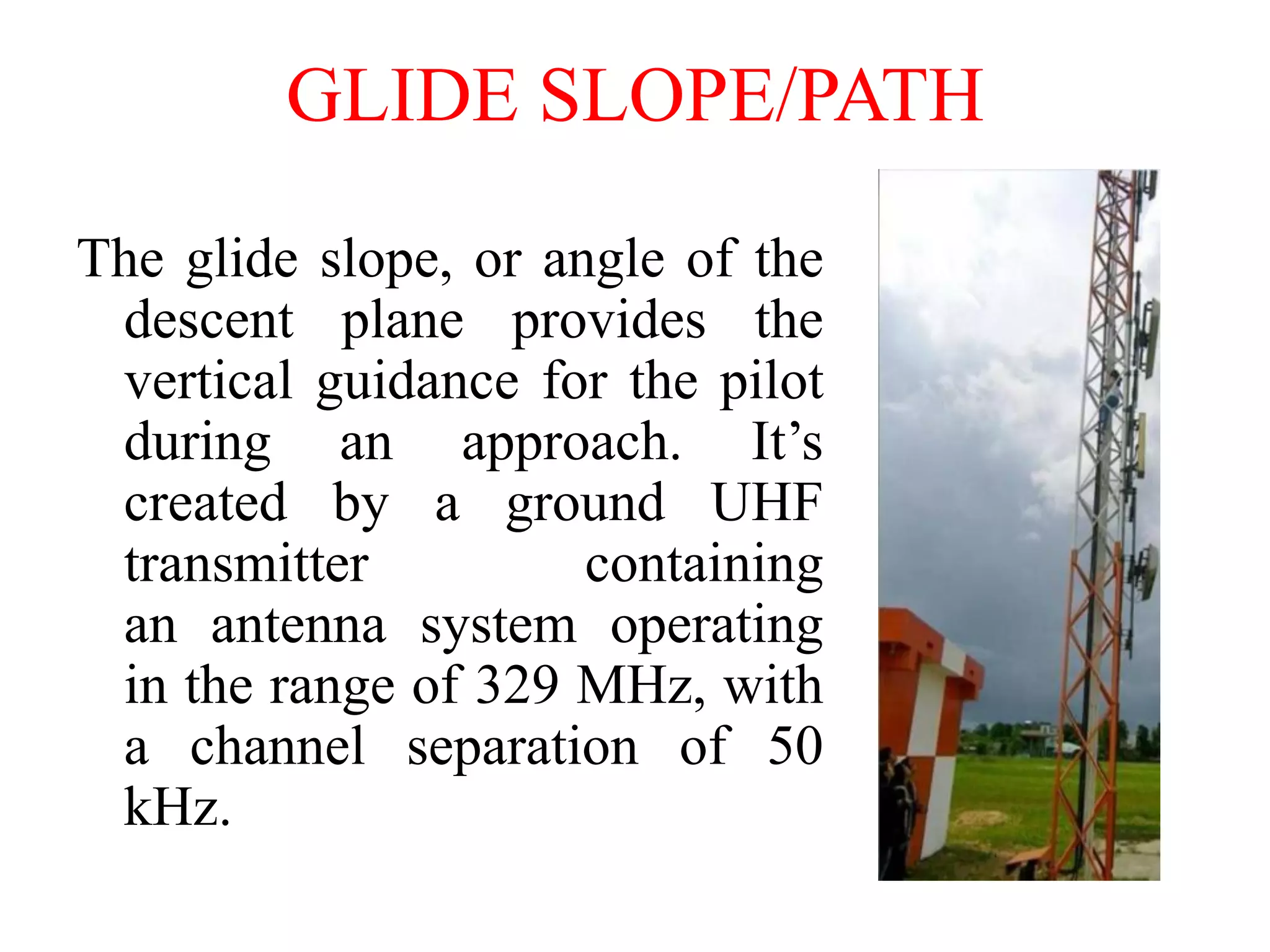 GLIDE SLOPE/PATH

The glide slope, or angle of the descent plane provides the vertical guidance for the pilot during an approach. It’s created by a ground UHF transmitter containing an antenna system operating in the range of 329 MHz, with a channel separation of 50 kHz.